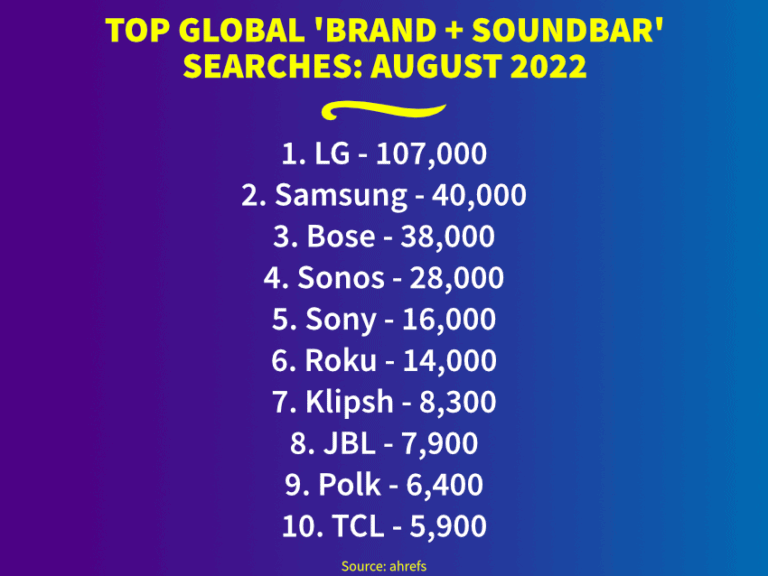 TOP GLOBAL 'BRAND + SOUNDBAR' SEARCHES: AUGUST 2022

1. LG - 107,000
2. Samsung - 40,000
3. Bose - 38,000
4. Sonos - 28,000
5. Sony - 16,000
6. Roku - 14,000
7. Klipsh - 8,300
8. JBL - 7,900
9. Polk - 6,400
10. TCL - 5,900

Source: ahrefs